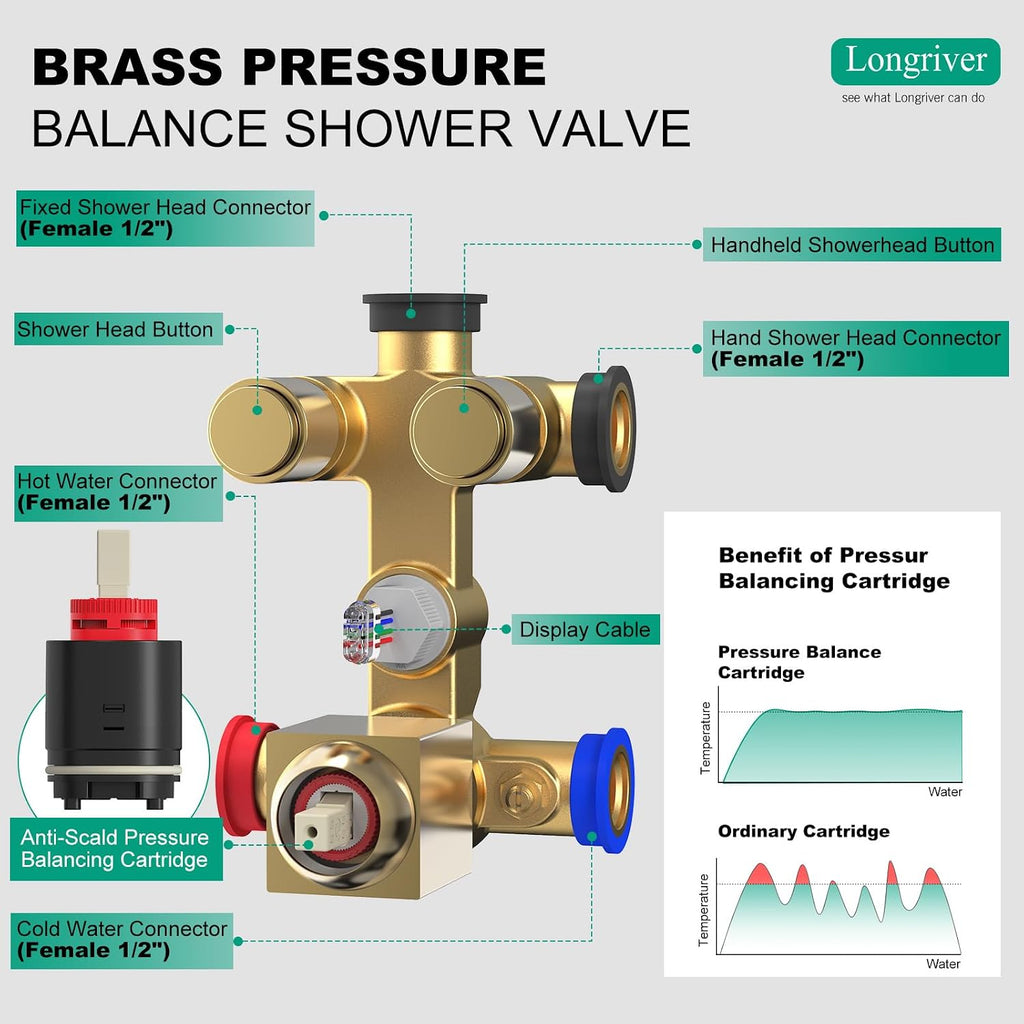 BRASS PRESSURE
BALANCE SHOWER VALVE

Longriver
see what Longriver can do

Fixed Shower Head Connector
(Female 1/2")

Handheld Showerhead Button

Shower Head Button

Hand Shower Head Connector
(Female 1/2")

Hot Water Connector
(Female 1/2")

Display Cable

Anti-Scald Pressure Balancing Cartridge

Cold Water Connector
(Female 1/2")

Benefit of Pressur Balancing Cartridge

Pressure Balance Cartridge

Temperature
Water

Ordinary Cartridge

Temperature
Water